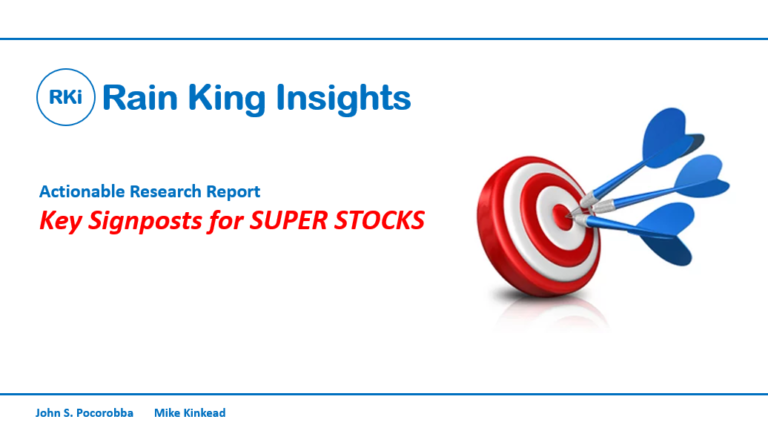 RKi Rain King Insights

Actionable Research Report

Key Signposts for SUPER STOCKS

John S. Pocorobba Mike Kinkead